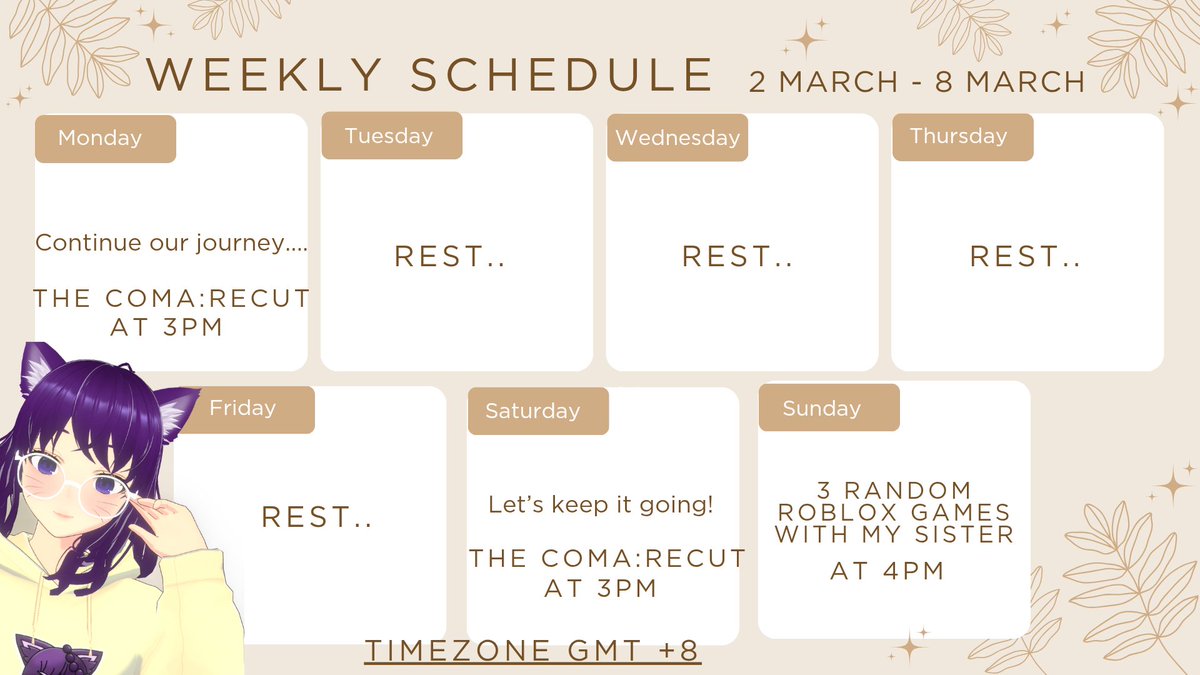 WEEKLY SCHEDULE 2 MARCH - 8 MARCH

Monday

Continue our journey....

THE COMA:RECUT AT 3PM

Tuesday

REST..

Wednesday

REST..

Thursday

REST..

Friday

REST..

Saturday

Let's keep it going!

THE COMA:RECUT AT 3PM

Sunday

3 RANDOM ROBLOX GAMES WITH MY SISTER

AT 4PM

TIMEZONE GMT +8